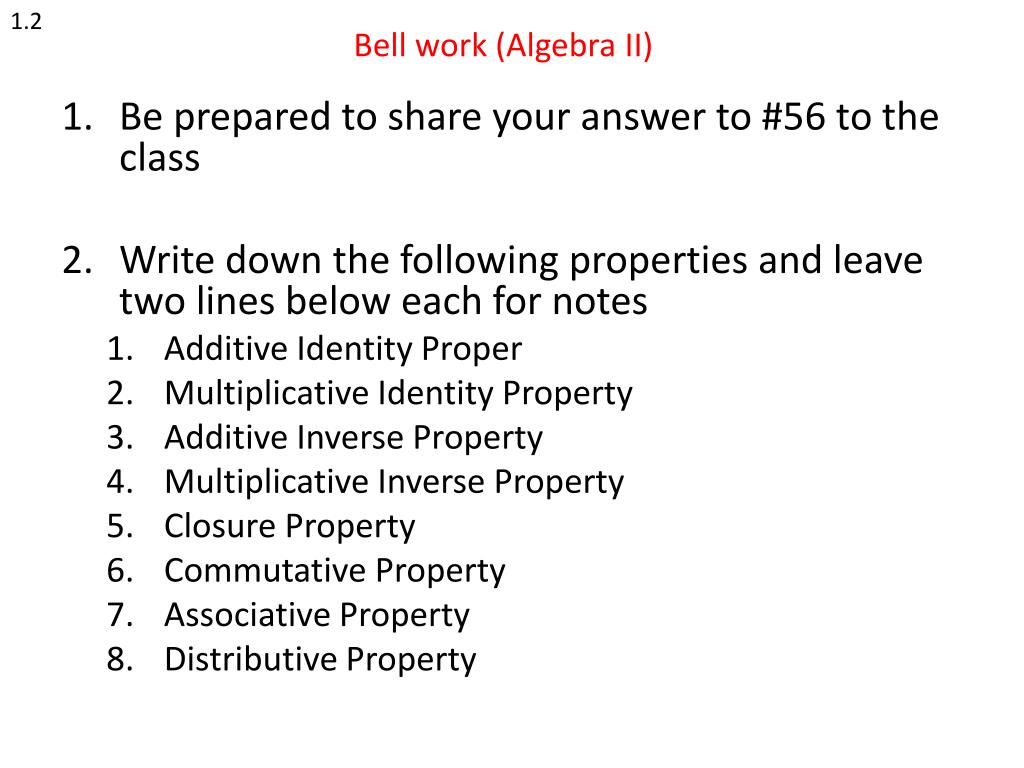 1.2

Bell work (Algebra II)

1. Be prepared to share your answer to #56 to the class

2. Write down the following properties and leave two lines below each for notes
1. Additive Identity Proper
2. Multiplicative Identity Property
3. Additive Inverse Property
4. Multiplicative Inverse Property
5. Closure Property
6. Commutative Property
7. Associative Property
8. Distributive Property